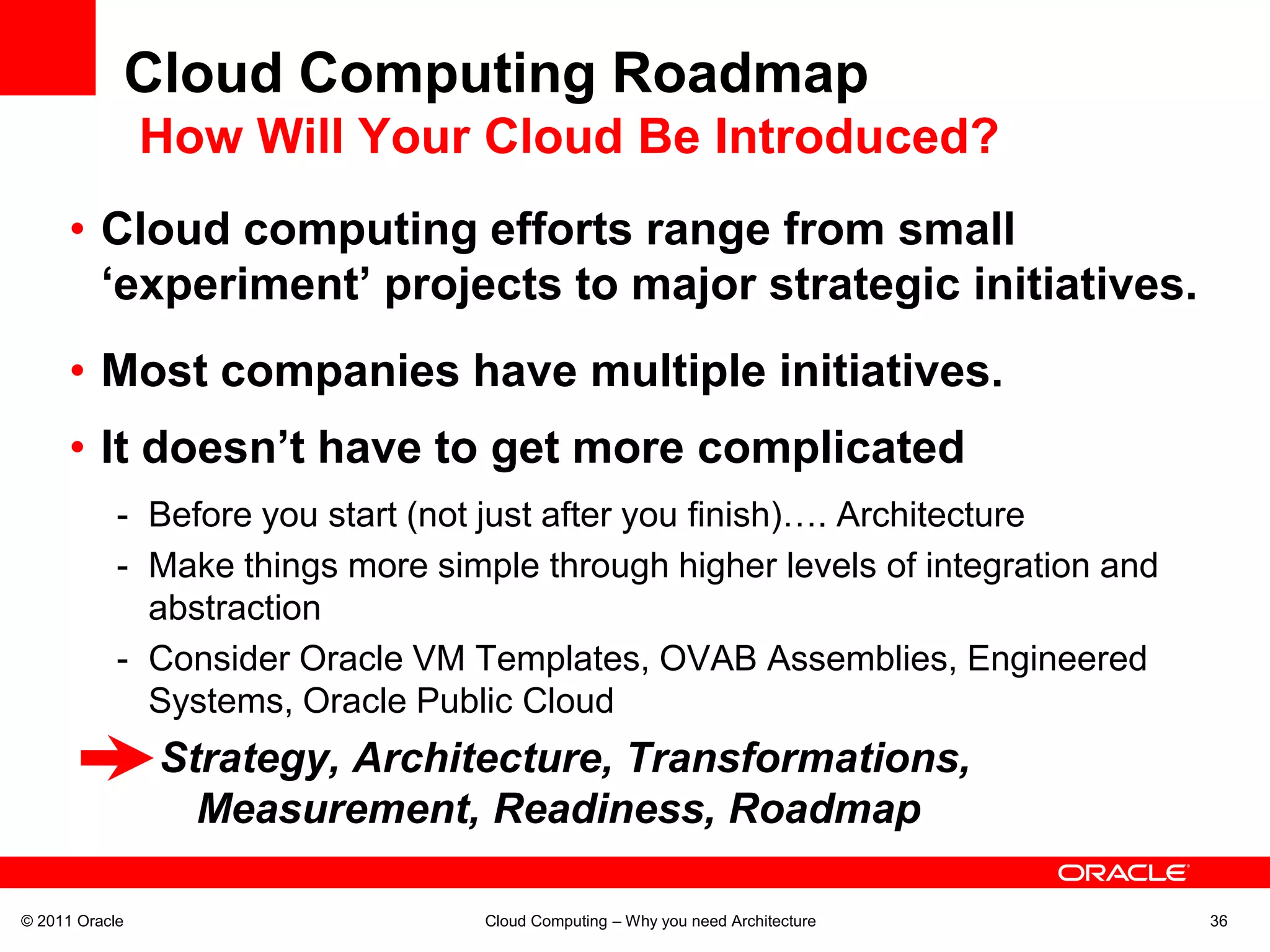 Cloud Computing Roadmap
How Will Your Cloud Be Introduced?

• Cloud computing efforts range from small ‘experiment’ projects to major strategic initiatives.

• Most companies have multiple initiatives.

• It doesn’t have to get more complicated

- Before you start (not just after you finish)…. Architecture
- Make things more simple through higher levels of integration and abstraction
- Consider Oracle VM Templates, OVAB Assemblies, Engineered Systems, Oracle Public Cloud

Strategy, Architecture, Transformations, Measurement, Readiness, Roadmap

ORACLE

© 2011 Oracle Cloud Computing – Why you need Architecture 36